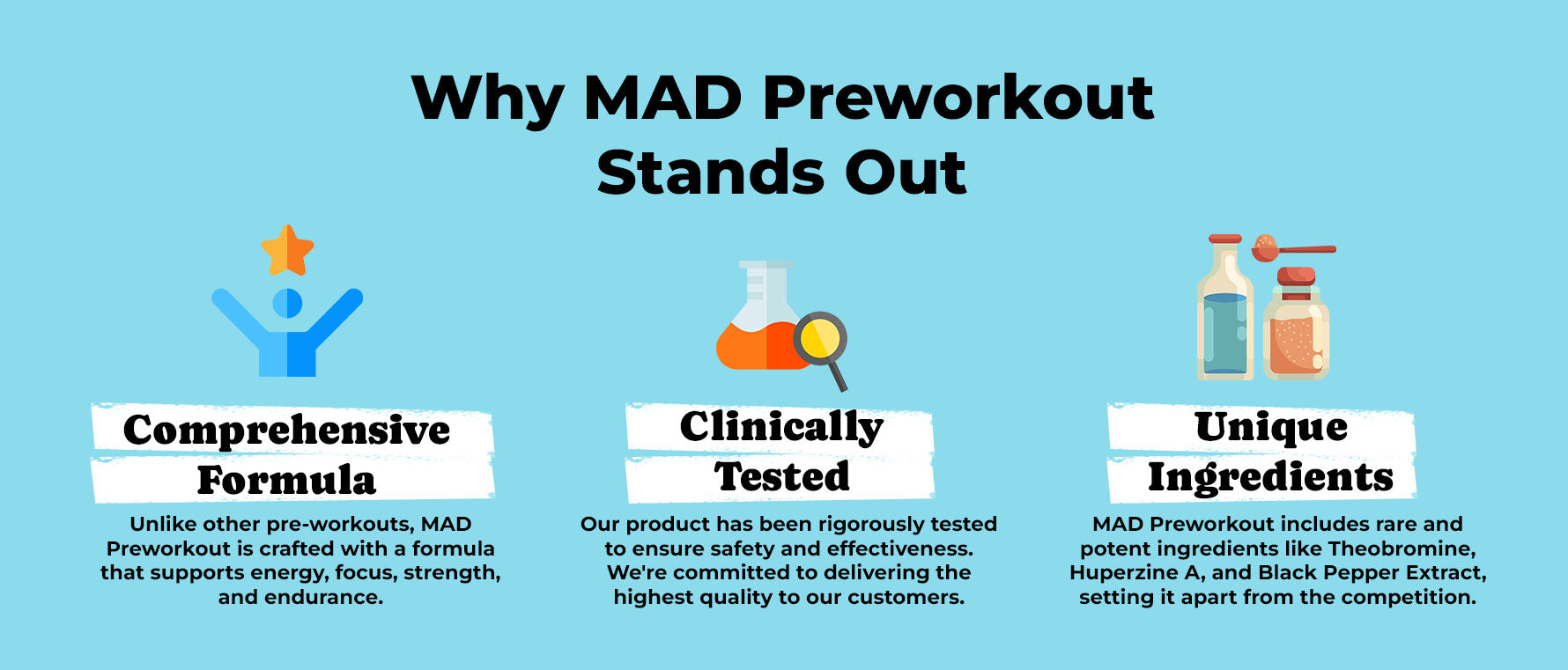 Why MAD Preworkout Stands Out

Comprehensive Formula

Unlike other pre-workouts, MAD Preworkout is crafted with a formula that supports energy, focus, strength, and endurance.

Clinically Tested

Our product has been rigorously tested to ensure safety and effectiveness. We're committed to delivering the highest quality to our customers.

Unique Ingredients

MAD Preworkout includes rare and potent ingredients like Theobromine, Huperzine A, and Black Pepper Extract, setting it apart from the competition.